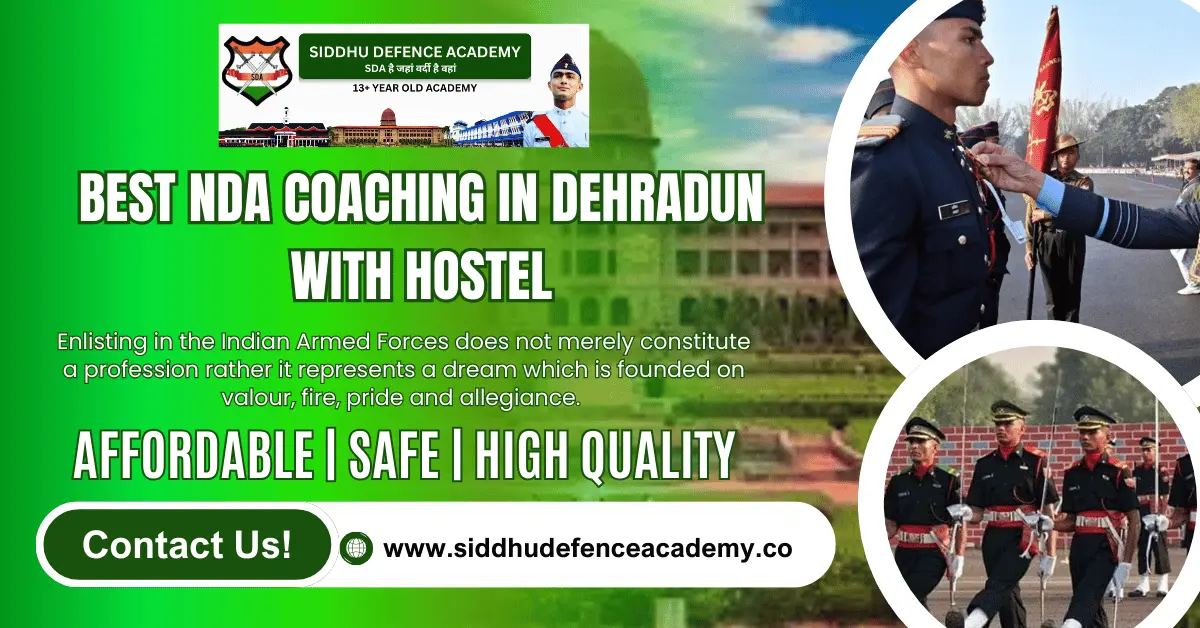 SDA

SIDDHU DEFENCE ACADEMY
SDA है जहां वर्दी है वहां
13+ YEAR OLD ACADEMY

BEST NDA COACHING IN DEHRADUN WITH HOSTEL

Enlisting in the Indian Armed Forces does not merely constitute a profession rather it represents a dream which is founded on valour, fire, pride and allegiance.

AFFORDABLE | SAFE | HIGH QUALITY

Contact Us!

www.siddhudefenceacademy.co